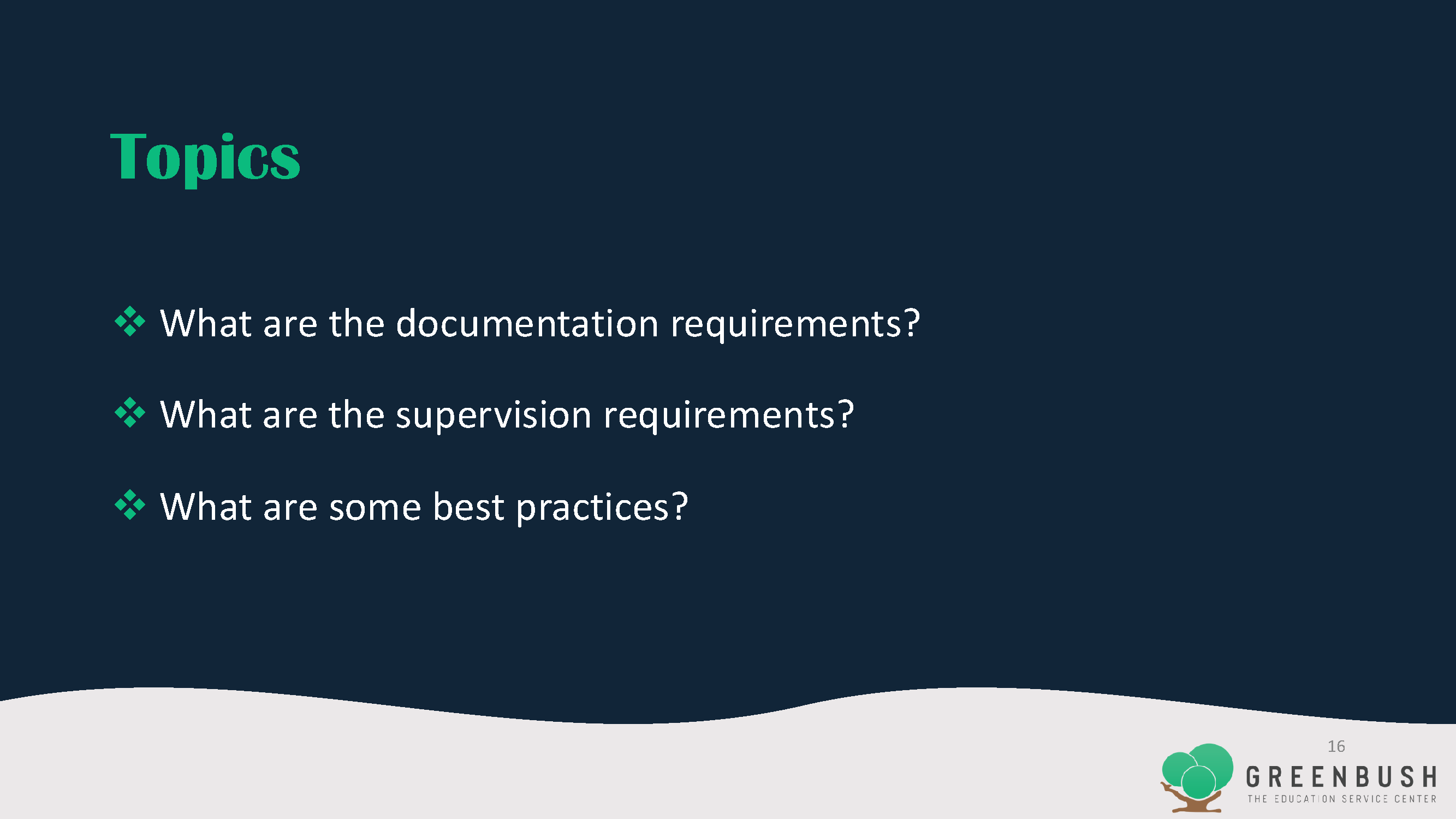 Topics

❖ What are the documentation requirements?

❖ What are the supervision requirements?

❖ What are some best practices?

16

GREENBUSH
THE EDUCATION SERVICE CENTER